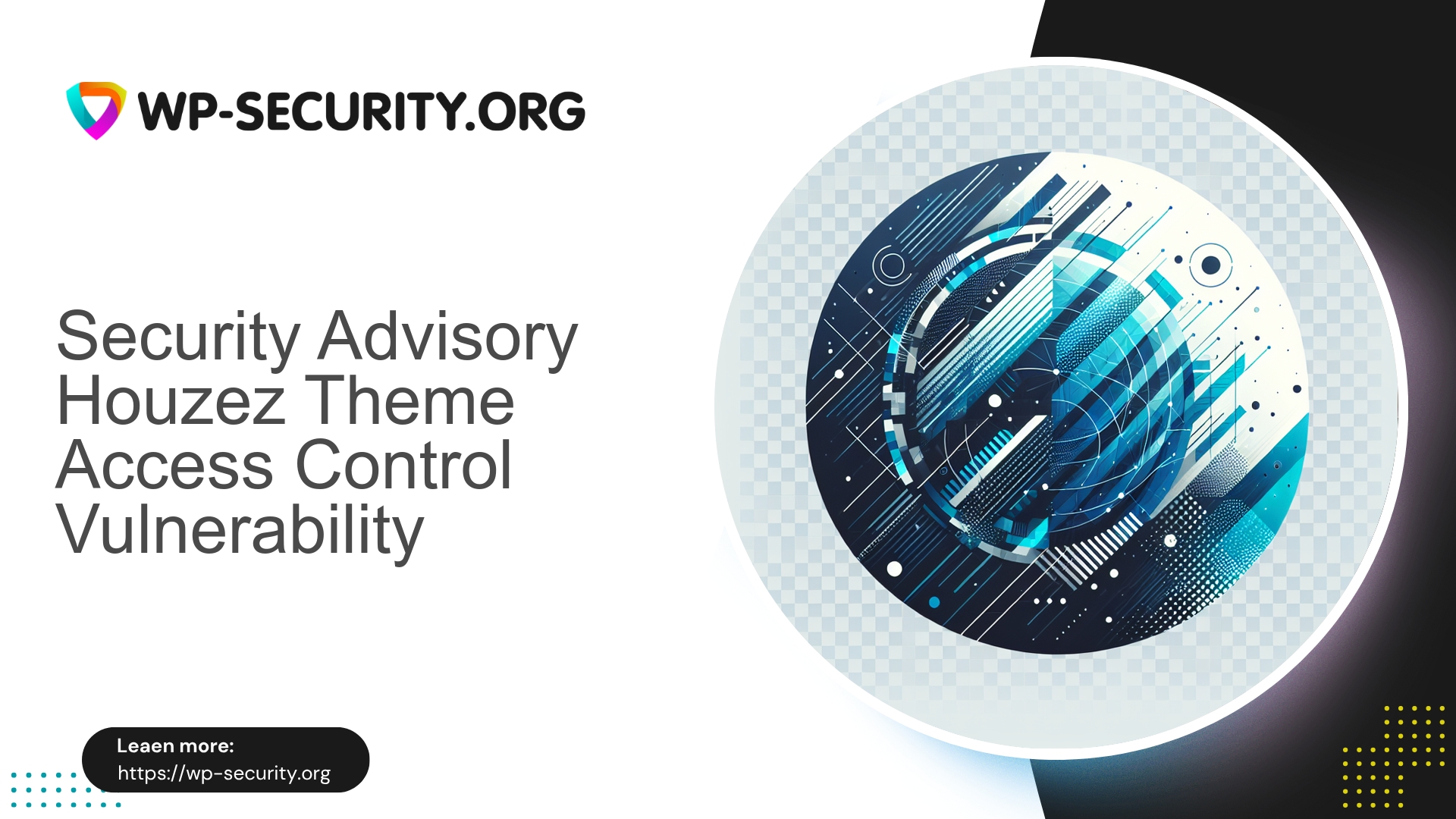 WP-SECURITY.ORG

Security Advisory Houzez Theme Access Control Vulnerability

Leaen more:
https://wp-security.org